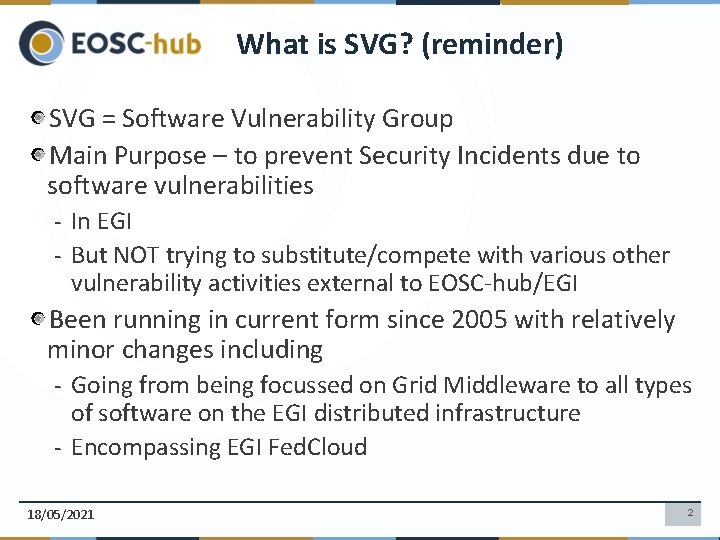 EOSC-hub

What is SVG? (reminder)

SVG = Software Vulnerability Group

Main Purpose – to prevent Security Incidents due to software vulnerabilities

- In EGI
- But NOT trying to substitute/compete with various other vulnerability activities external to EOSC-hub/EGI

Been running in current form since 2005 with relatively minor changes including

- Going from being focussed on Grid Middleware to all types of software on the EGI distributed infrastructure
- Encompassing EGI FedCloud

18/05/2021

2